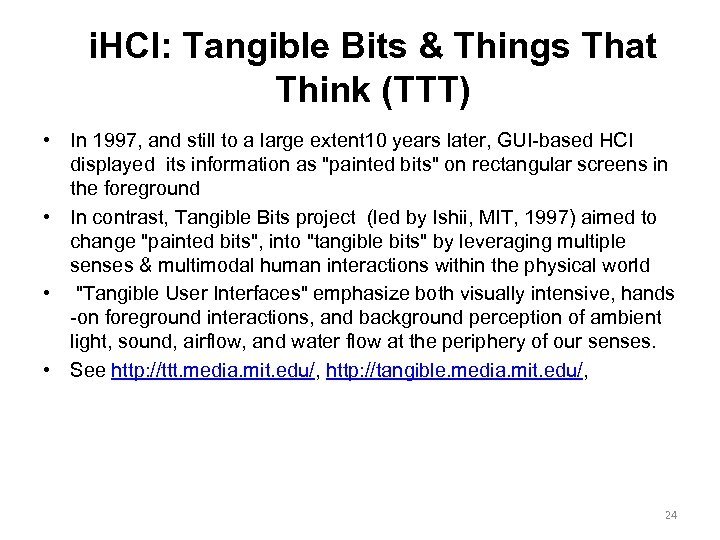 iHCI: Tangible Bits & Things That Think (TTT)

• In 1997, and still to a large extent10 years later, GUI-based HCI displayed its information as "painted bits" on rectangular screens in the foreground

• In contrast, Tangible Bits project (led by Ishii, MIT, 1997) aimed to change "painted bits", into "tangible bits" by leveraging multiple senses & multimodal human interactions within the physical world

• "Tangible User Interfaces" emphasize both visually intensive, hands -on foreground interactions, and background perception of ambient light, sound, airflow, and water flow at the periphery of our senses.

• See http://ttt.media.mit.edu/, http://tangible.media.mit.edu/,

24